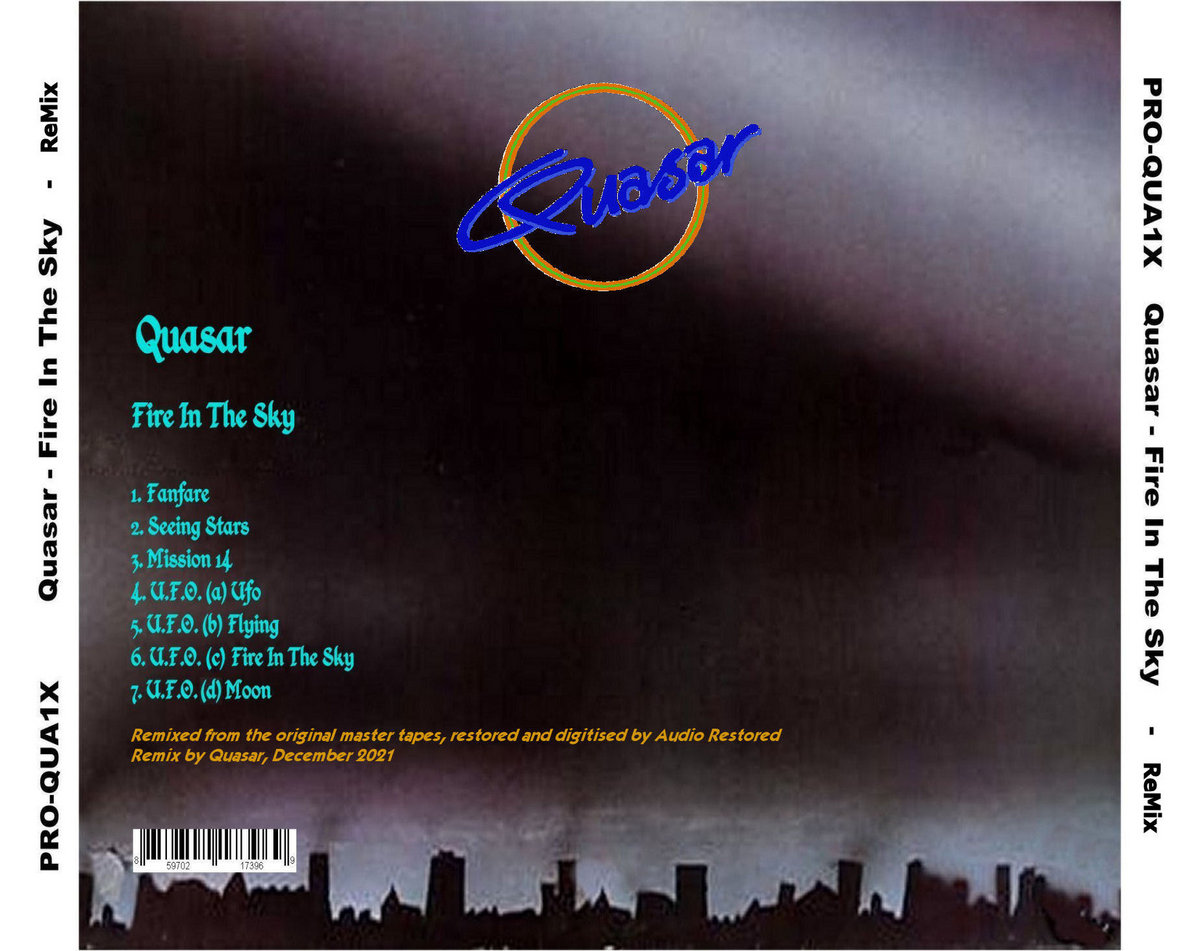 PRO-QUA1X Quasar - Fire In The Sky - ReMix

Quasar

Quasar

Fire In The Sky

1. Fanfare
2. Seeing Stars
3. Mission 14
4. U.F.O. (a) Ufo
5. U.F.O. (b) Flying
6. U.F.O. (c) Fire In The Sky
7. U.F.O. (d) Moon

Remixed from the original master tapes, restored and digitised by Audio Restored
Remix by Quasar, December 2021

8 59702 17396 9

PRO-QUA1X Quasar - Fire In The Sky - ReMix